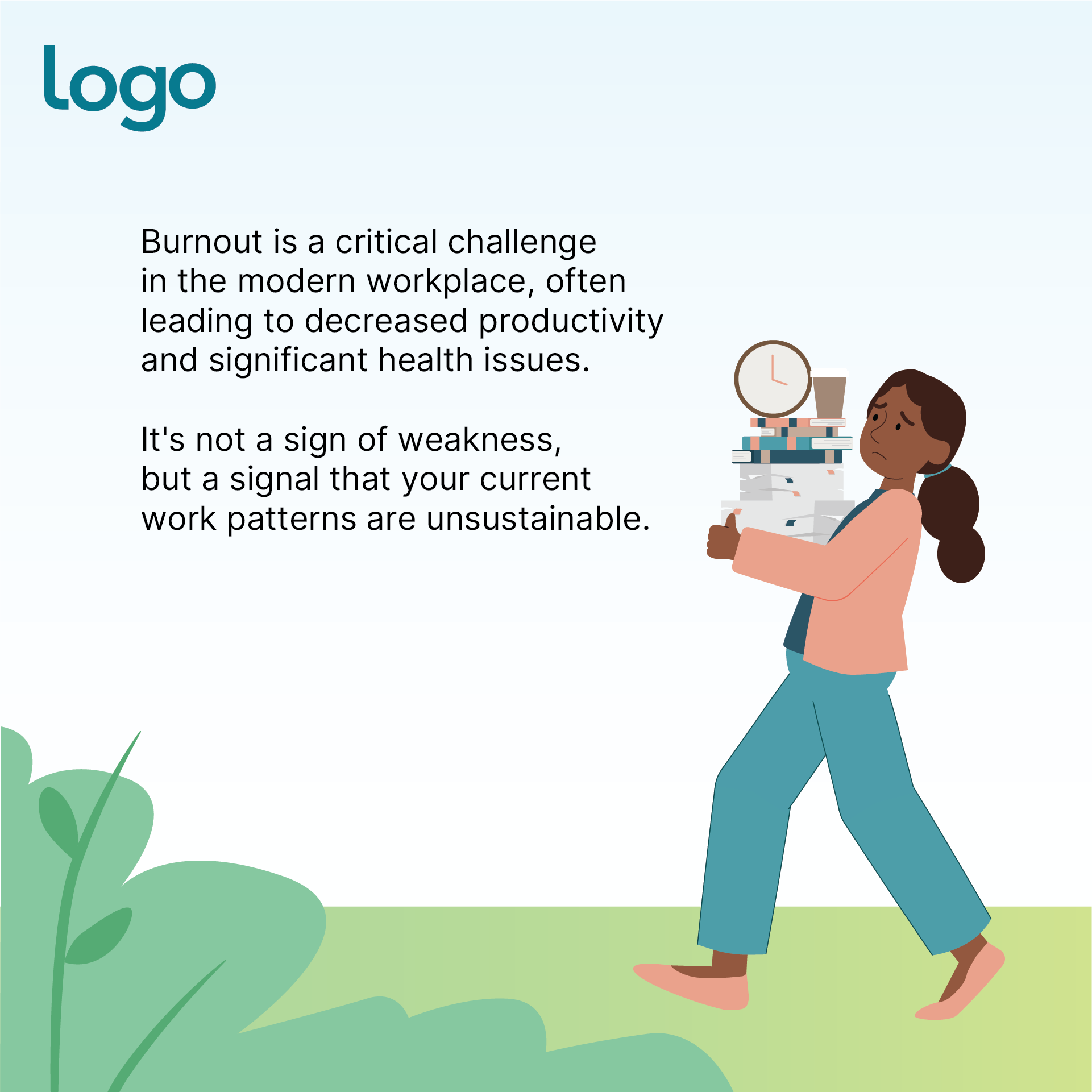 logo

Burnout is a critical challenge in the modern workplace, often leading to decreased productivity and significant health issues.

It's not a sign of weakness, but a signal that your current work patterns are unsustainable.